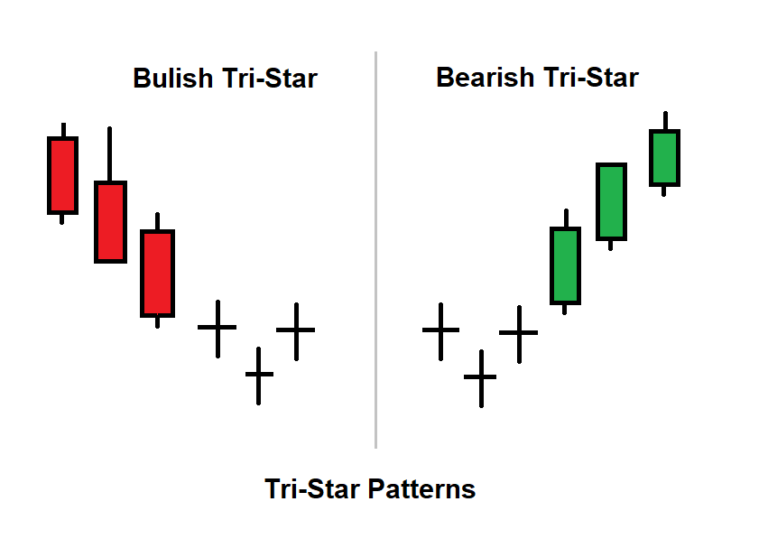 Bulish Tri-Star

Bearish Tri-Star

Tri-Star Patterns